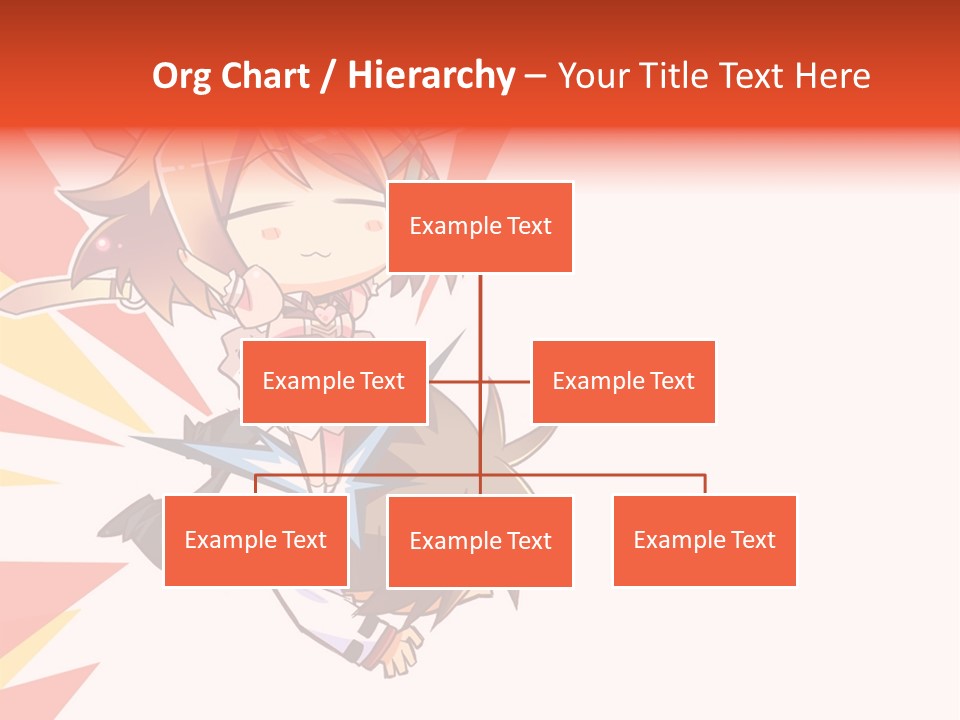 Org Chart / Hierarchy – Your Title Text Here

Example Text

Example Text

Example Text

Example Text

Example Text

Example Text